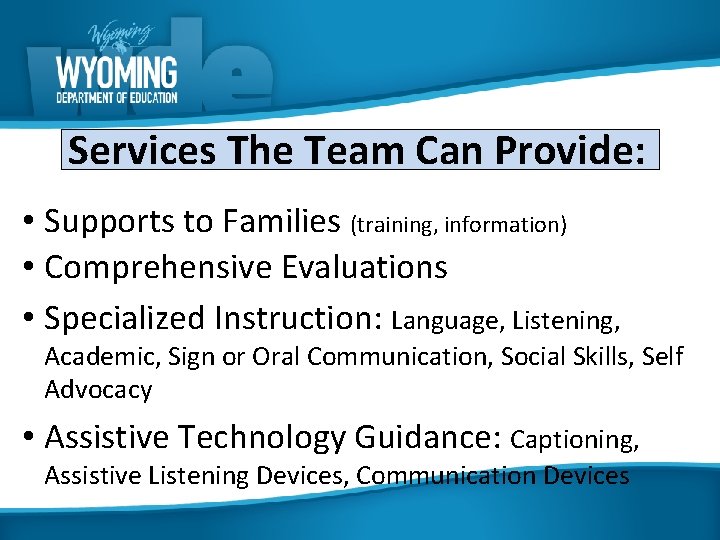 Wyoming
wde
WYOMING
DEPARTMENT OF EDUCATION

Services The Team Can Provide:

• Supports to Families (training, information)
• Comprehensive Evaluations
• Specialized Instruction: Language, Listening, Academic, Sign or Oral Communication, Social Skills, Self Advocacy
• Assistive Technology Guidance: Captioning, Assistive Listening Devices, Communication Devices